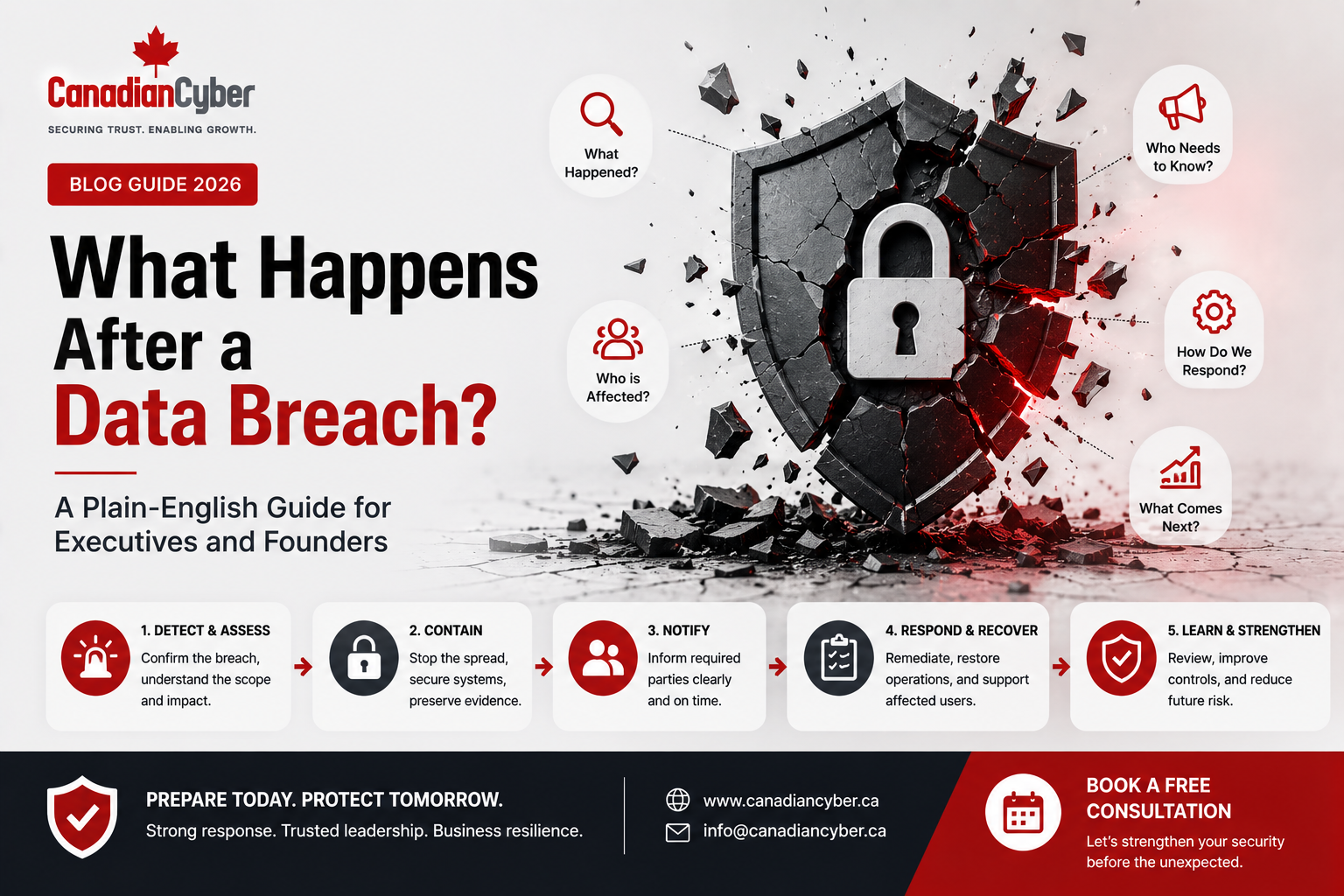 CanadianCyber
SECURING TRUST. ENABLING GROWTH.

BLOG GUIDE 2026

What Happens After a Data Breach?

A Plain-English Guide for Executives and Founders

What Happened?

Who is Affected?

Who Needs to Know?

How Do We Respond?

What Comes Next?

1. DETECT & ASSESS
Confirm the breach, understand the scope and impact.

2. CONTAIN
Stop the spread, secure systems, preserve evidence.

3. NOTIFY
Inform required parties clearly and on time.

4. RESPOND & RECOVER
Remediate, restore operations, and support affected users.

5. LEARN & STRENGTHEN
Review, improve controls, and reduce future risk.

PREPARE TODAY. PROTECT TOMORROW.
Strong response. Trusted leadership. Business resilience.

www.canadiancyber.ca
info@canadiancyber.ca

BOOK A FREE CONSULTATION
Let's strengthen your security before the unexpected.